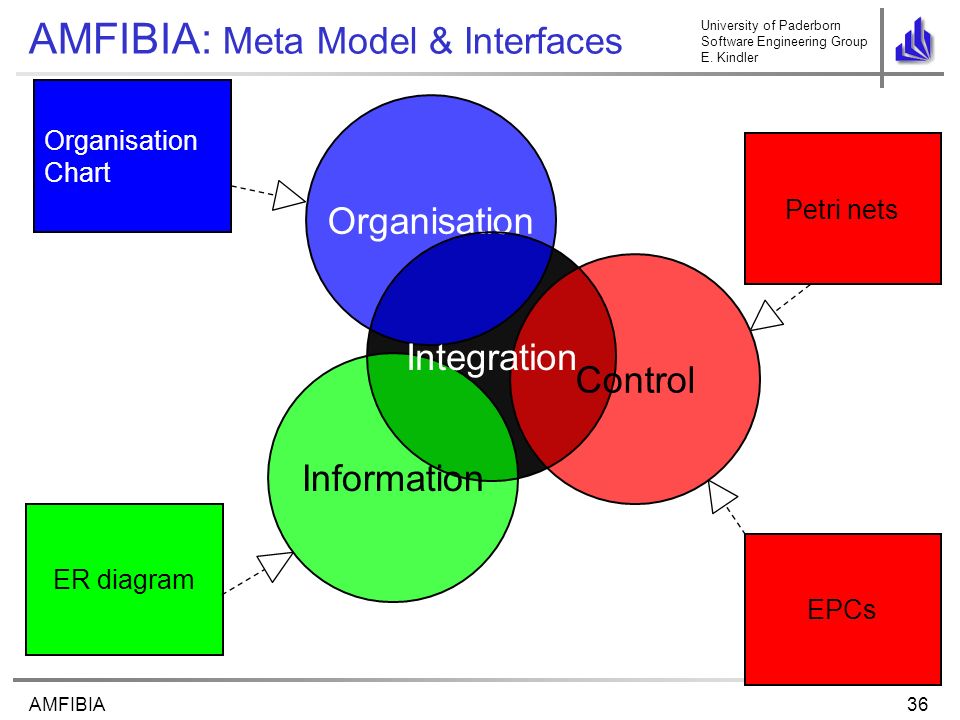 AMFIBIA: Meta Model & Interfaces

University of Paderborn
Software Engineering Group
E. Kindler

Organisation Chart

Organisation

Petri nets

Integration

Control

Information

ER diagram

EPCs

AMFIBIA

36